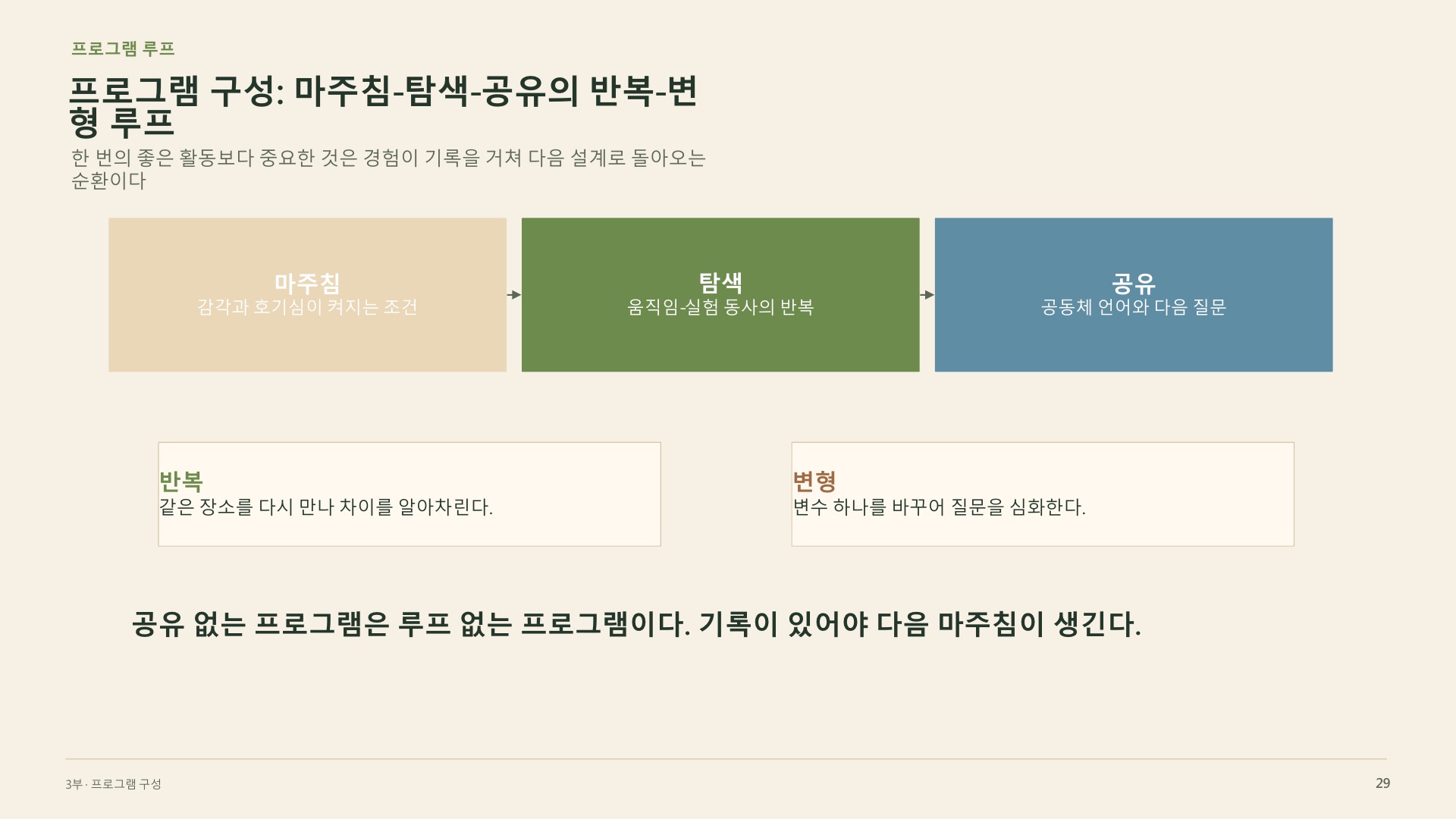 프로그램 루프

프로그램 구성: 마주침-탐색-공유의 반복-변형 루프

한 번의 좋은 활동보다 중요한 것은 경험이 기록을 거쳐 다음 설계로 돌아오는 순환이다

마주침
감각과 호기심이 켜지는 조건

탐색
움직임-실험 동사의 반복

공유
공동체 언어와 다음 질문

반복
같은 장소를 다시 만나 차이를 알아차린다.

변형
변수 하나를 바꾸어 질문을 심화한다.

공유 없는 프로그램은 루프 없는 프로그램이다. 기록이 있어야 다음 마주침이 생긴다.

3부 · 프로그램 구성

29